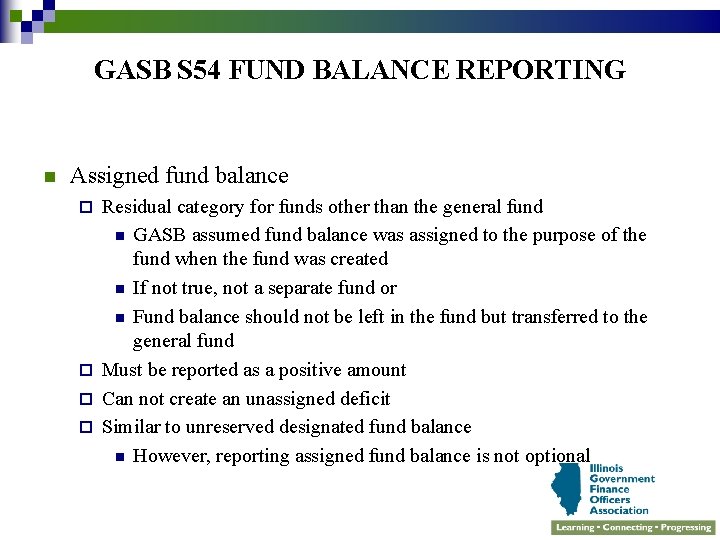 GASB S54 FUND BALANCE REPORTING

Assigned fund balance

Residual category for funds other than the general fund

GASB assumed fund balance was assigned to the purpose of the fund when the fund was created

If not true, not a separate fund or

Fund balance should not be left in the fund but transferred to the general fund

Must be reported as a positive amount

Can not create an unassigned deficit

Similar to unreserved designated fund balance

However, reporting assigned fund balance is not optional

Illinois Government Finance Officers Association

Learning • Connecting • Progressing